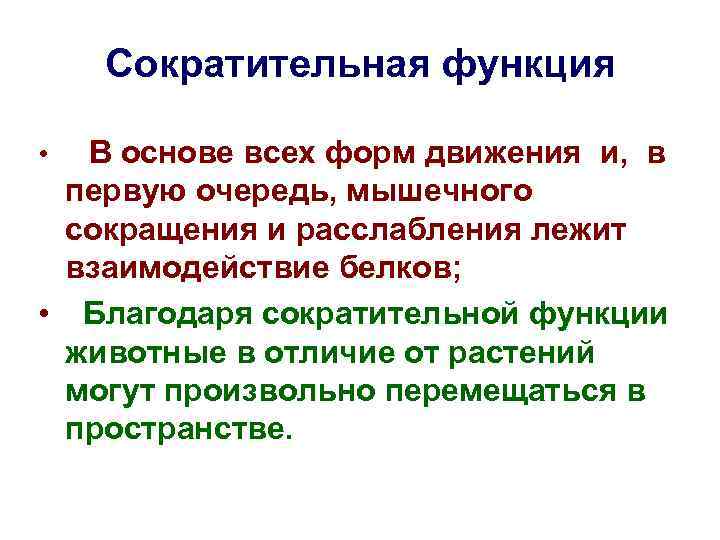 Сократительная функция

• В основе всех форм движения и, в первую очередь, мышечного сокращения и расслабления лежит взаимодействие белков;

• Благодаря сократительной функции животные в отличие от растений могут произвольно перемещаться в пространстве.